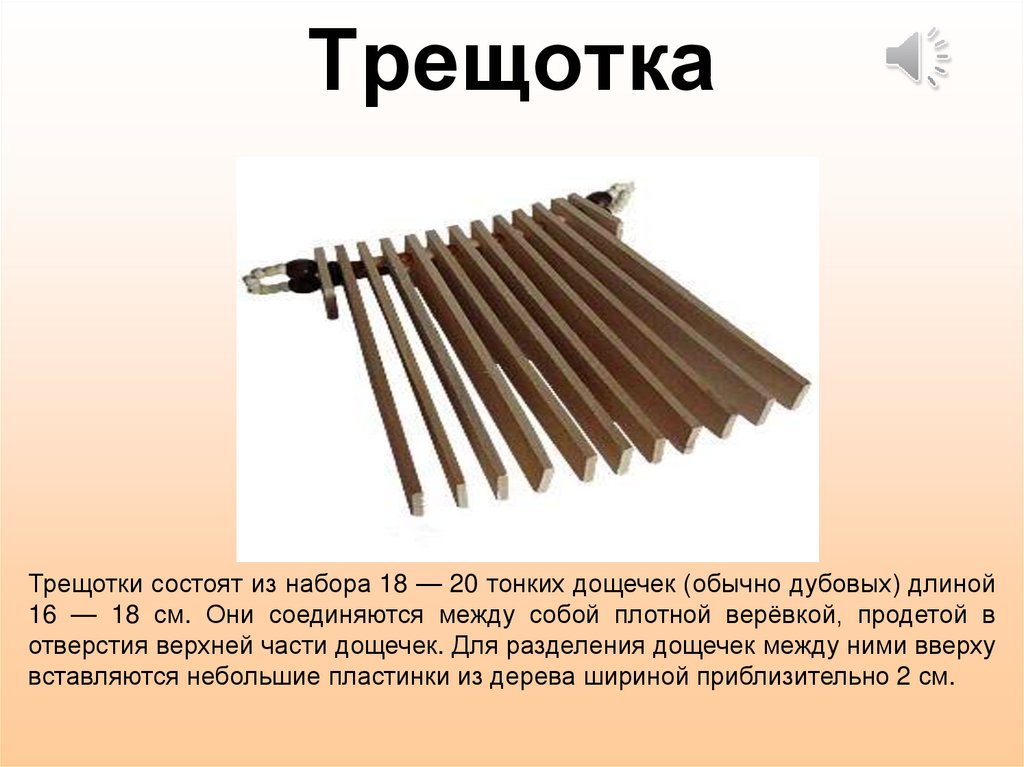 Трещотка

Трещотки состоят из набора 18 — 20 тонких дощечек (обычно дубовых) длиной 16 — 18 см. Они соединяются между собой плотной верёвкой, продетой в отверстия верхней части дощечек. Для разделения дощечек между ними вверху вставляются небольшие пластинки из дерева шириной приблизительно 2 см.